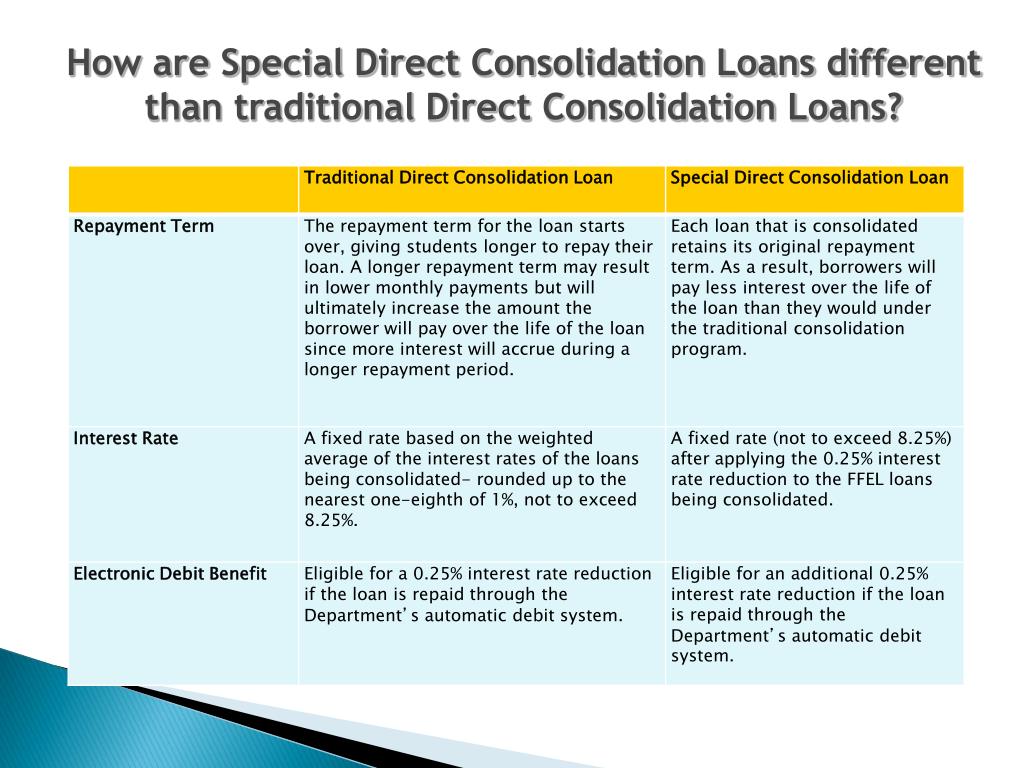 How are Special Direct Consolidation Loans different than traditional Direct Consolidation Loans?

| | Traditional Direct Consolidation Loan | Special Direct Consolidation Loan |
|---|---|---|
| Repayment Term | The repayment term for the loan starts over, giving students longer to repay their loan. A longer repayment term may result in lower monthly payments but will ultimately increase the amount the borrower will pay over the life of the loan since more interest will accrue during a longer repayment period. | Each loan that is consolidated retains its original repayment term. As a result, borrowers will pay less interest over the life of the loan than they would under the traditional consolidation program. |
| Interest Rate | A fixed rate based on the weighted average of the interest rates of the loans being consolidated- rounded up to the nearest one-eighth of 1%, not to exceed 8.25%. | A fixed rate (not to exceed 8.25%) after applying the 0.25% interest rate reduction to the FFEL loans being consolidated. |
| Electronic Debit Benefit | Eligible for a 0.25% interest rate reduction if the loan is repaid through the Department's automatic debit system. | Eligible for an additional 0.25% interest rate reduction if the loan is repaid through the Department's automatic debit system. |